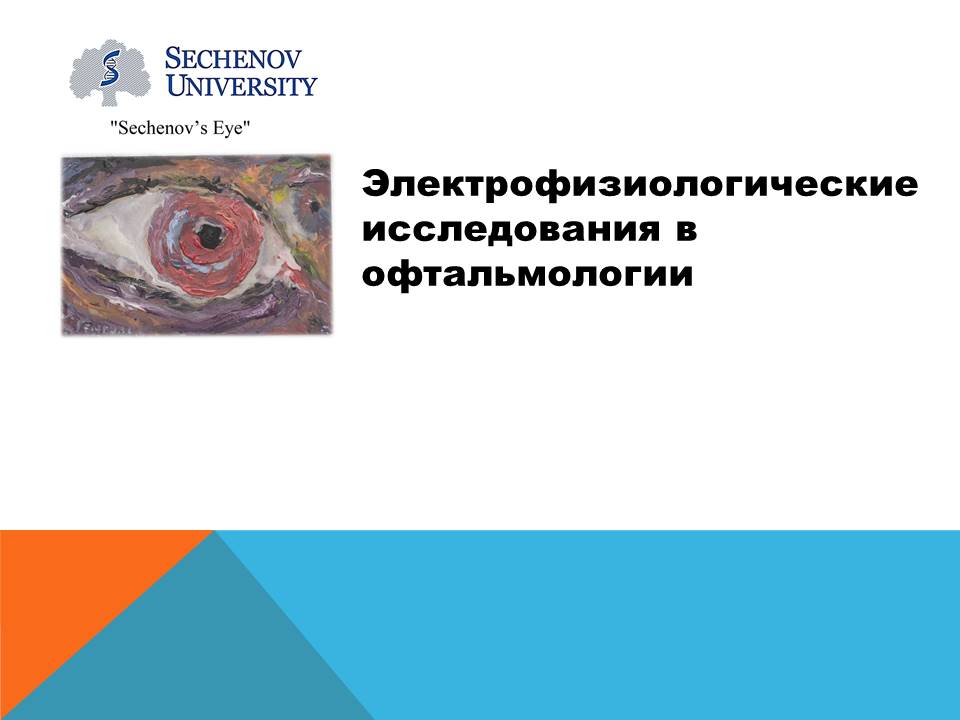 SECHENOV UNIVERSITY

"Sechenov's Eye"

Электрофизиологические исследования в офтальмологии